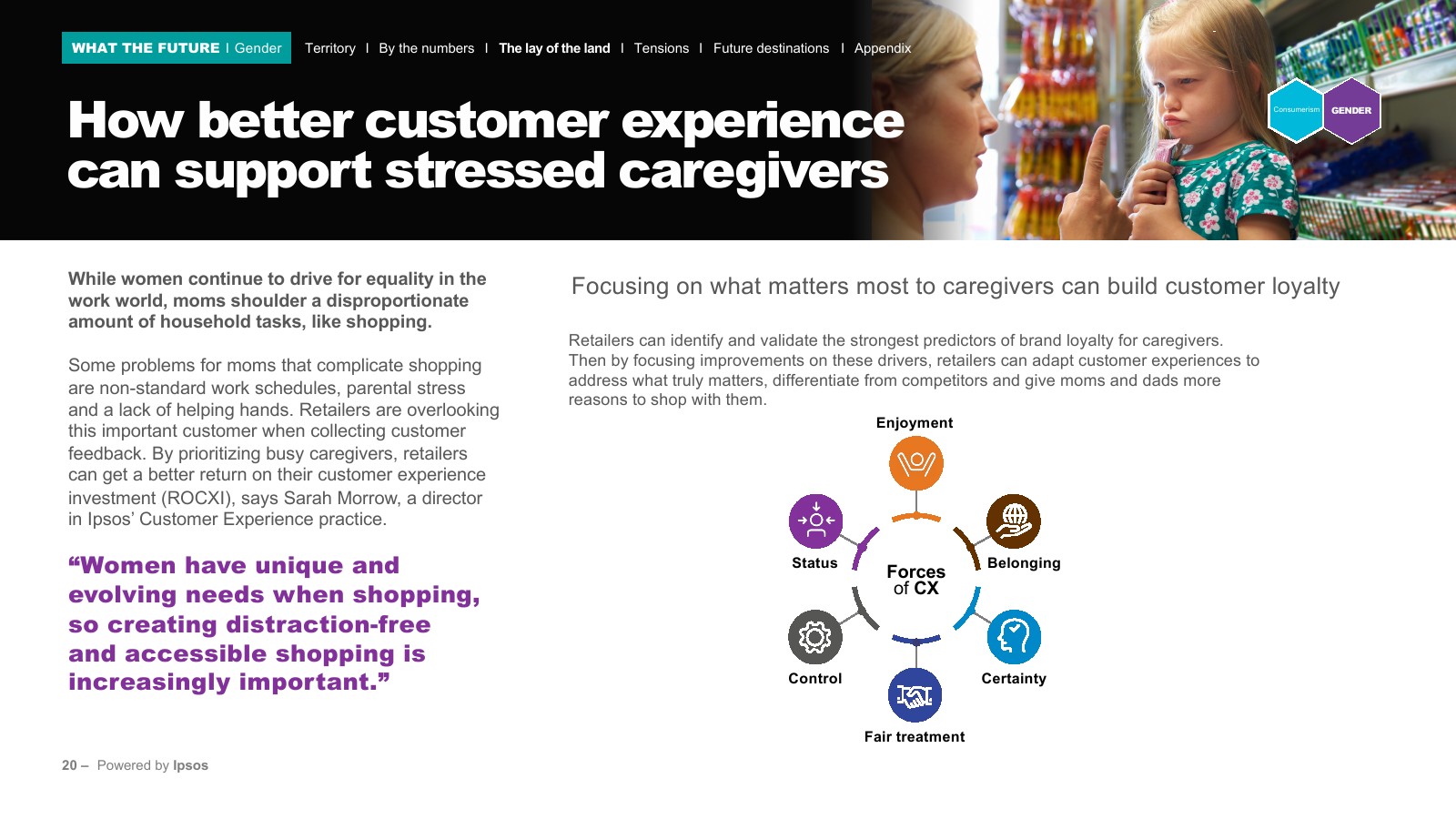 WHAT THE FUTURE I Gender Territory I By the numbers I The lay of the land I Tensions I Future destinations I Appendix

Consumerism GENDER

How better customer experience can support stressed caregivers

While women continue to drive for equality in the work world, moms shoulder a disproportionate amount of household tasks, like shopping.

Some problems for moms that complicate shopping are non-standard work schedules, parental stress and a lack of helping hands. Retailers are overlooking this important customer when collecting customer feedback. By prioritizing busy caregivers, retailers can get a better return on their customer experience investment (ROCXI), says Sarah Morrow, a director in Ipsos' Customer Experience practice.

“Women have unique and evolving needs when shopping, so creating distraction-free and accessible shopping is increasingly important.”

Focusing on what matters most to caregivers can build customer loyalty

Retailers can identify and validate the strongest predictors of brand loyalty for caregivers. Then by focusing improvements on these drivers, retailers can adapt customer experiences to address what truly matters, differentiate from competitors and give moms and dads more reasons to shop with them.

Enjoyment

Status

Belonging

Forces of CX

Control

Certainty

Fair treatment

20 – Powered by Ipsos